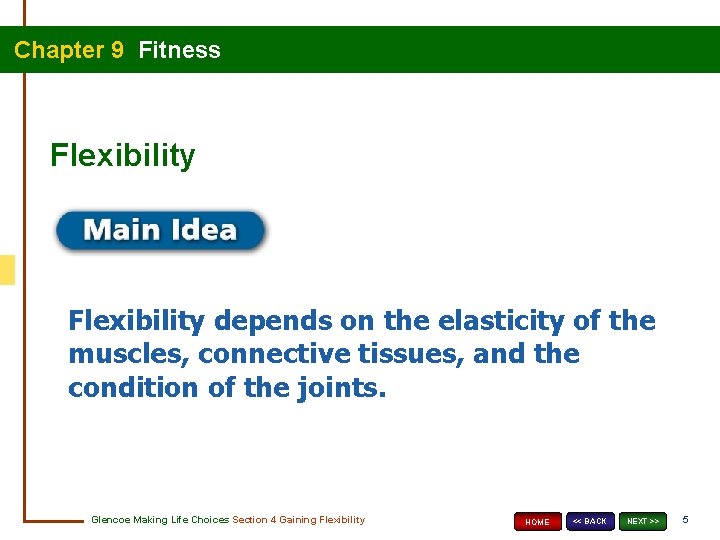 Chapter 9 Fitness

Flexibility

Main Idea

Flexibility depends on the elasticity of the muscles, connective tissues, and the condition of the joints.

Glencoe Making Life Choices Section 4 Gaining Flexibility

HOME

<< BACK

NEXT >>

5